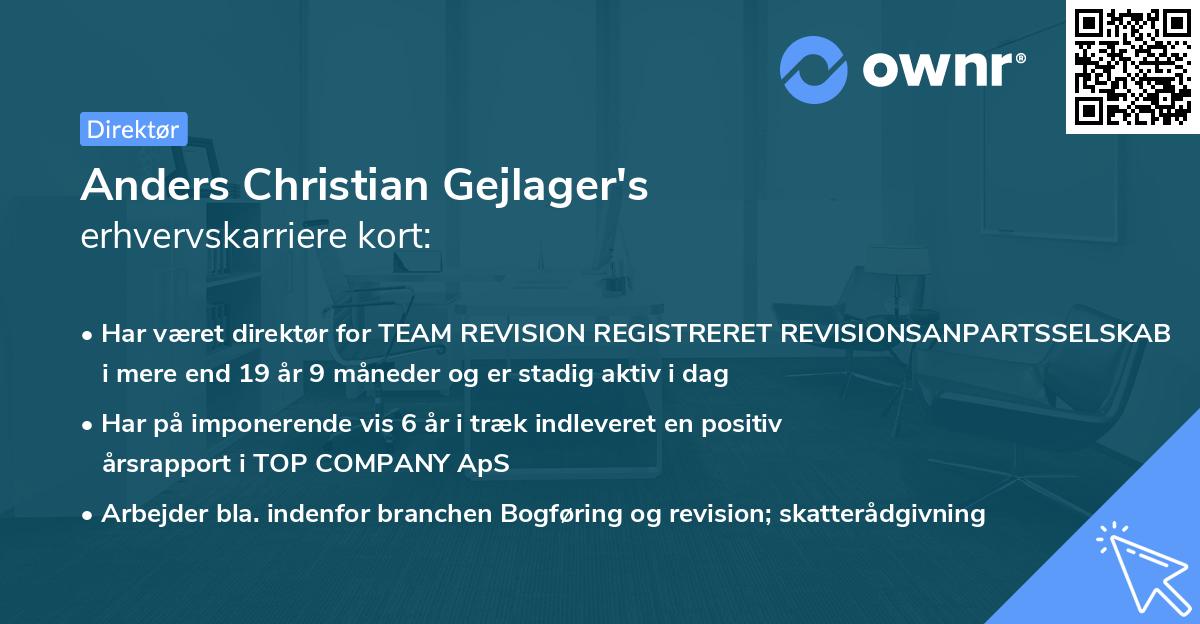 ownr®

Direktør

Anders Christian Gejlager's
erhvervskarriere kort:

• Har været direktør for TEAM REVISION REGISTRERET REVISIONSANPARTSSELSKAB i mere end 19 år 9 måneder og er stadig aktiv i dag

• Har på imponerende vis 6 år i træk indleveret en positiv årsrapport i TOP COMPANY ApS

• Arbejder bla. indenfor branchen Bogføring og revision; skatterådgivning